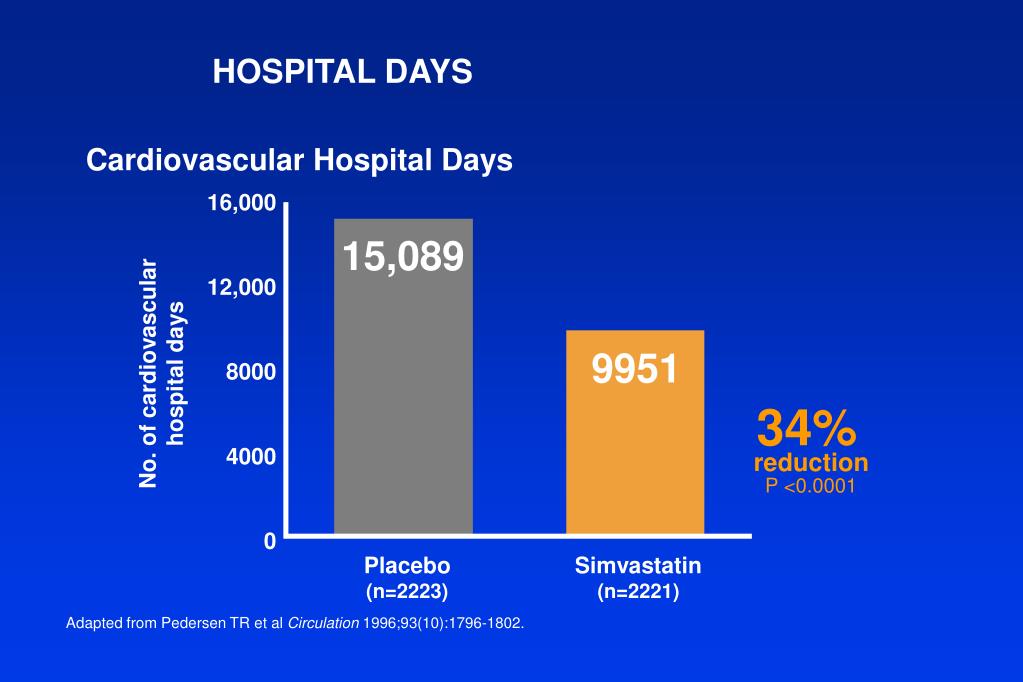 HOSPITAL DAYS

Cardiovascular Hospital Days

No. of cardiovascular hospital days

16,000
12,000
8000
4000
0

15,089

9951

34%
reduction
P <0.0001

Placebo
(n=2223)

Simvastatin
(n=2221)

Adapted from Pedersen TR et al Circulation 1996;93(10):1796-1802.